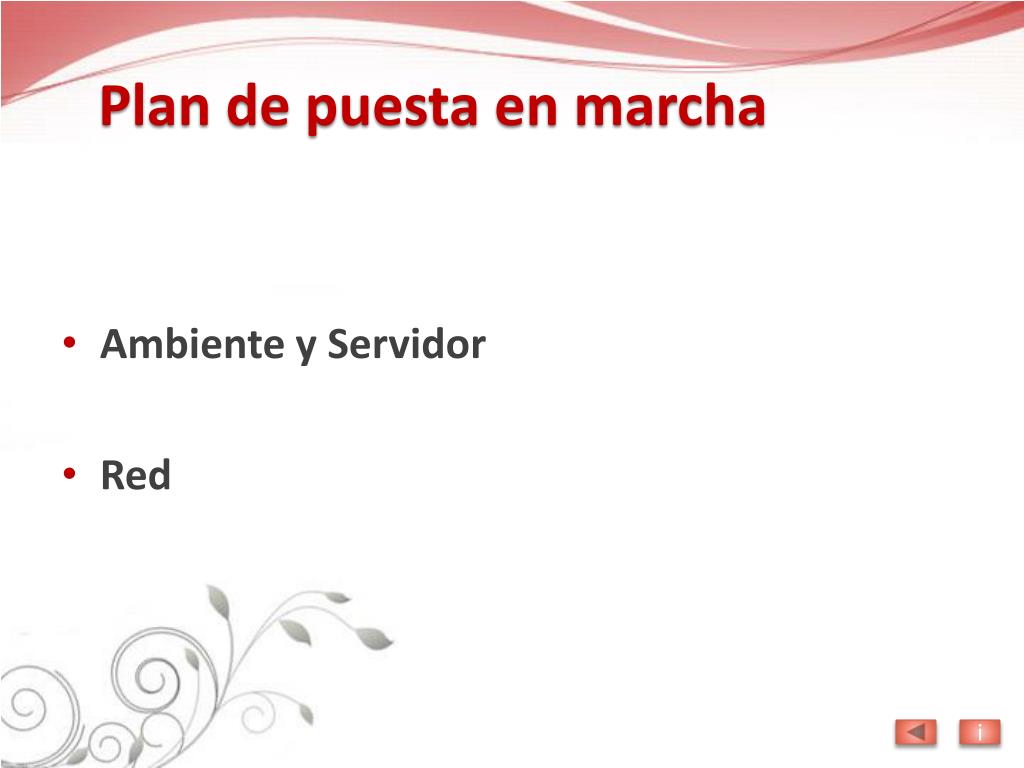 Plan de puesta en marcha

• Ambiente y Servidor

• Red

i